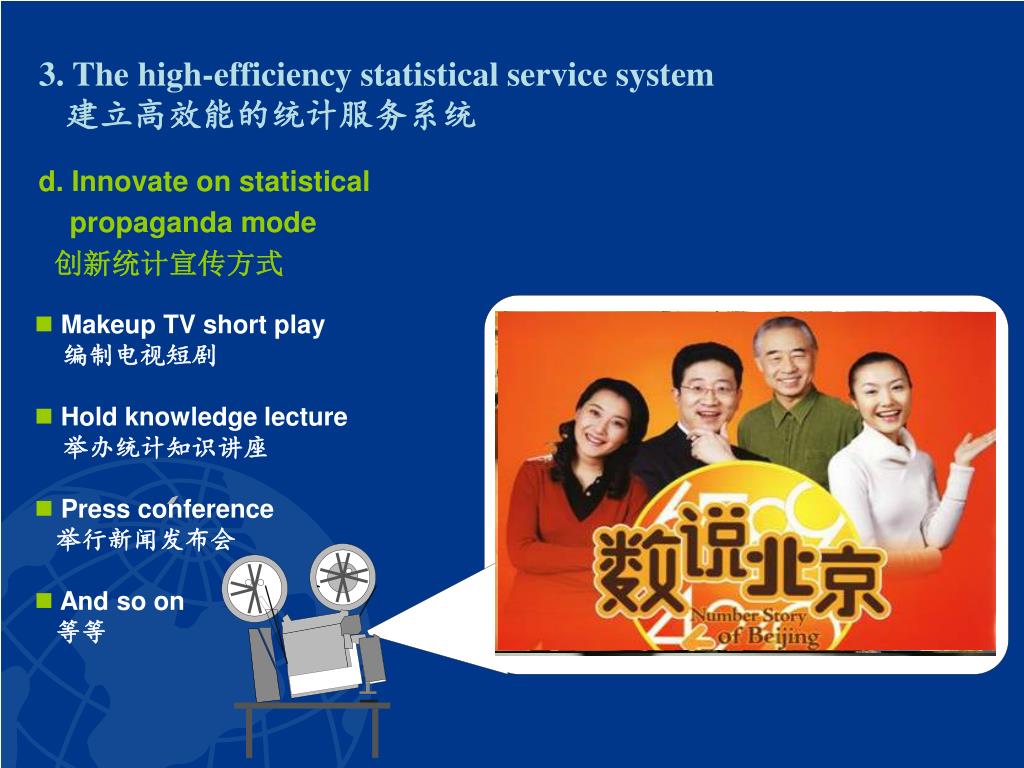 3. The high-efficiency statistical service system
建立高效能的统计服务系统

d. Innovate on statistical propaganda mode
创新统计宣传方式

■ Makeup TV short play
编制电视短剧

■ Hold knowledge lecture
举办统计知识讲座

■ Press conference
举行新闻发布会

■ And so on
等等

数说北京
Number Story of Beijing